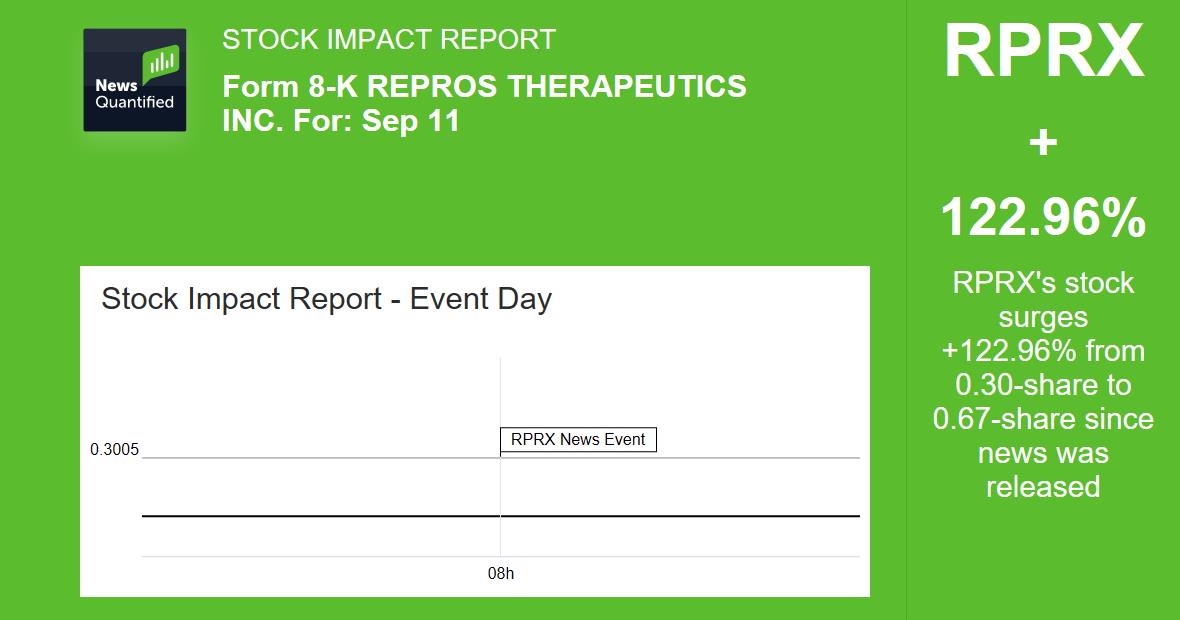 News Quantified

STOCK IMPACT REPORT

Form 8-K REPROS THERAPEUTICS INC. For: Sep 11

Stock Impact Report - Event Day

0.3005

RPRX News Event

08h

RPRX

+

122.96%

RPRX's stock surges +122.96% from 0.30-share to 0.67-share since news was released